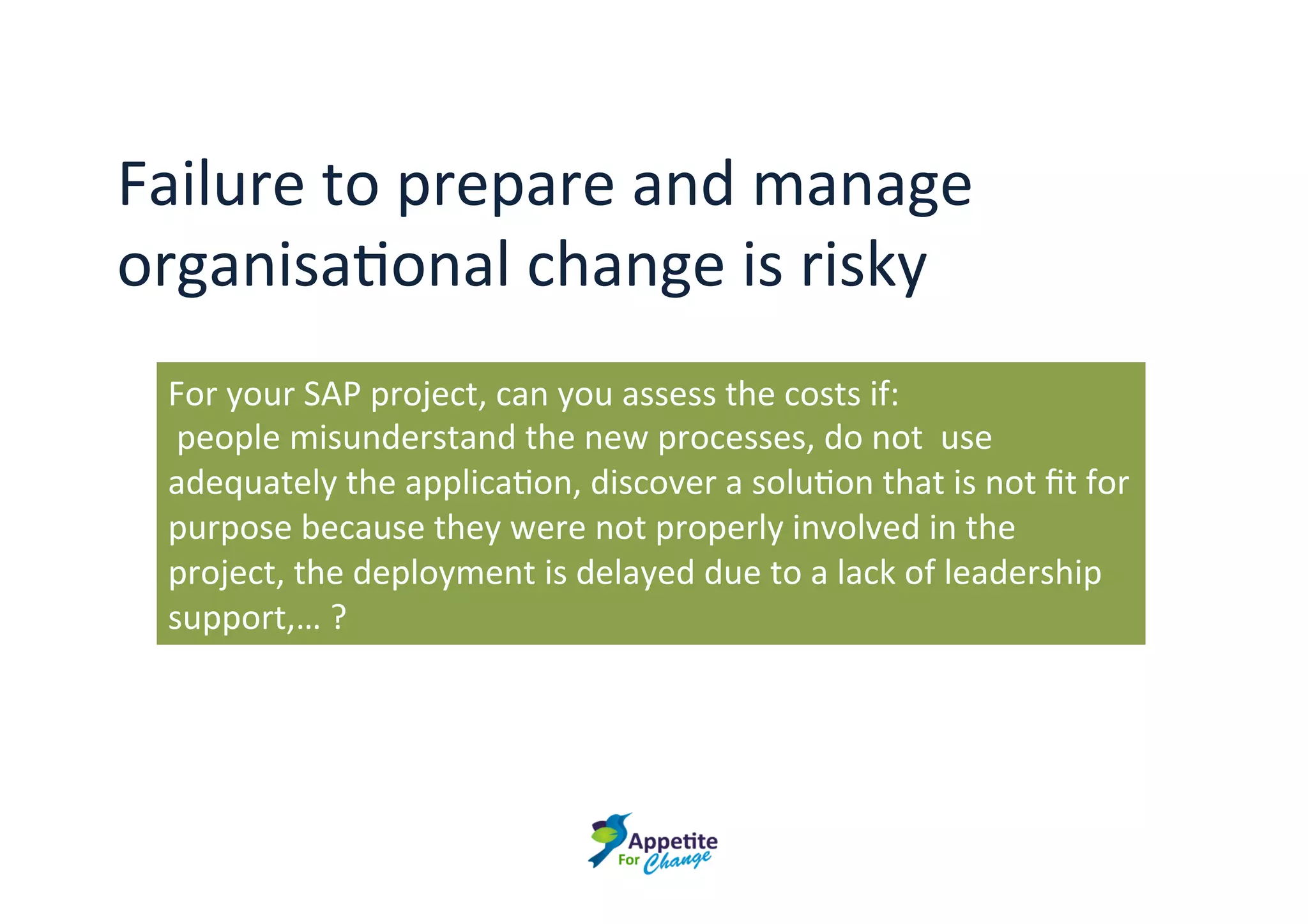 Failure to prepare and manage organisational change is risky

For your SAP project, can you assess the costs if:
people misunderstand the new processes, do not use adequately the application, discover a solution that is not fit for purpose because they were not properly involved in the project, the deployment is delayed due to a lack of leadership support,… ?

Appetite For Change